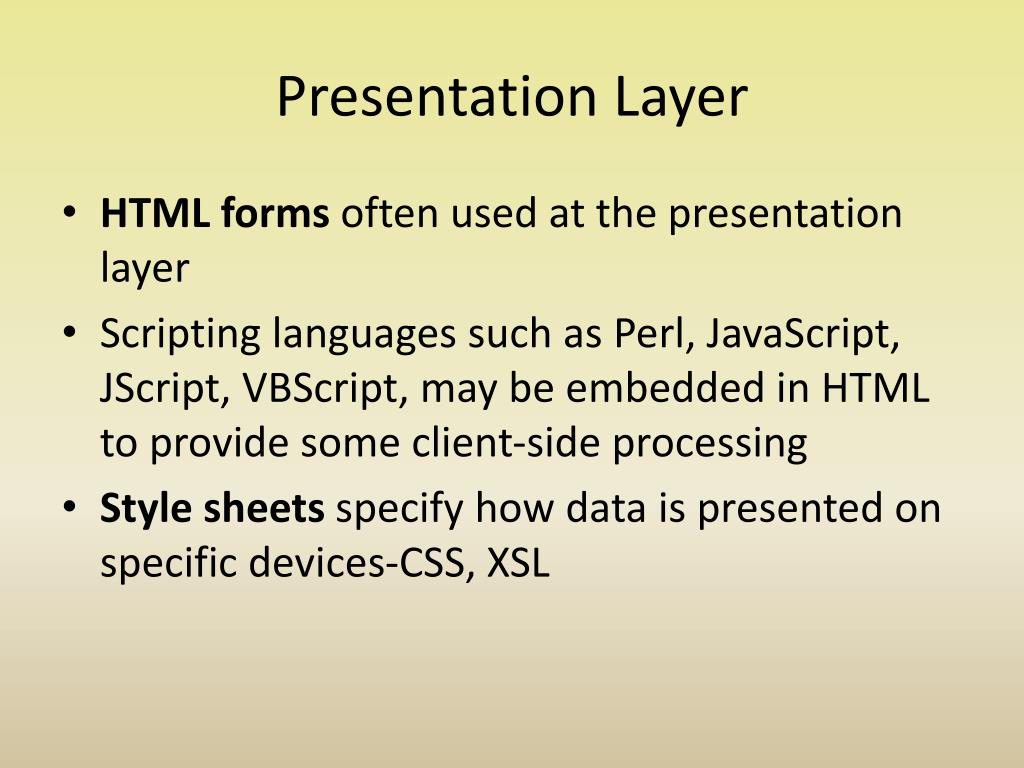 Presentation Layer

• HTML forms often used at the presentation layer
• Scripting languages such as Perl, JavaScript, JScript, VBScript, may be embedded in HTML to provide some client-side processing
• Style sheets specify how data is presented on specific devices-CSS, XSL